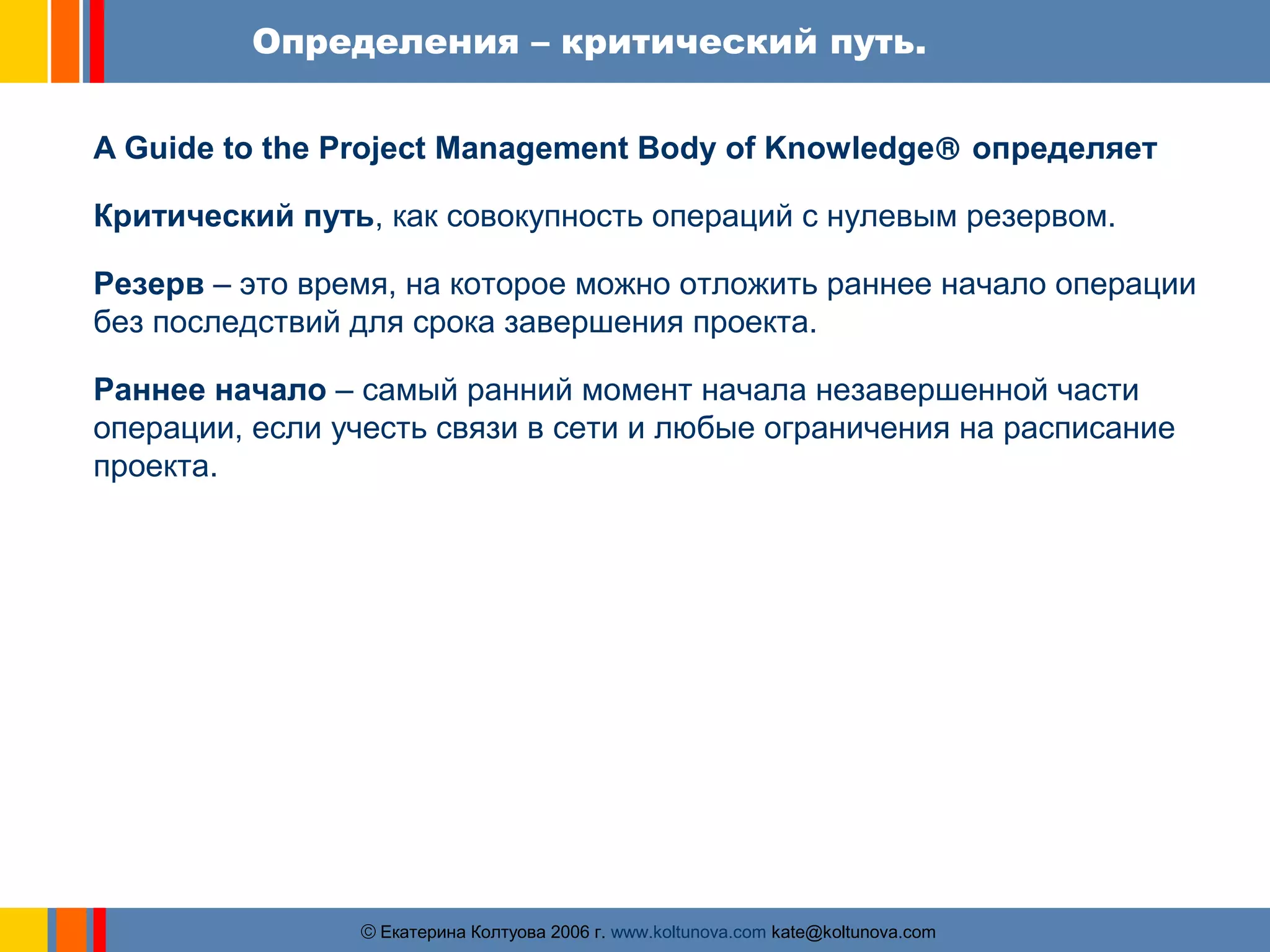 Определения – критический путь.

A Guide to the Project Management Body of Knowledge® определяет

Критический путь, как совокупность операций с нулевым резервом.

Резерв – это время, на которое можно отложить раннее начало операции без последствий для срока завершения проекта.

Раннее начало – самый ранний момент начала незавершенной части операции, если учесть связи в сети и любые ограничения на расписание проекта.

© Екатерина Колтуова 2006 г. www.koltunova.com kate@koltunova.com